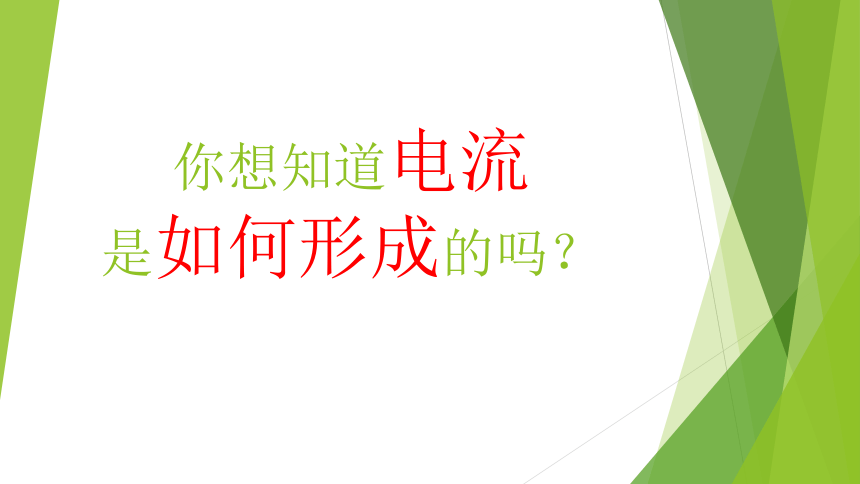 你想知道电流
是如何形成的吗？